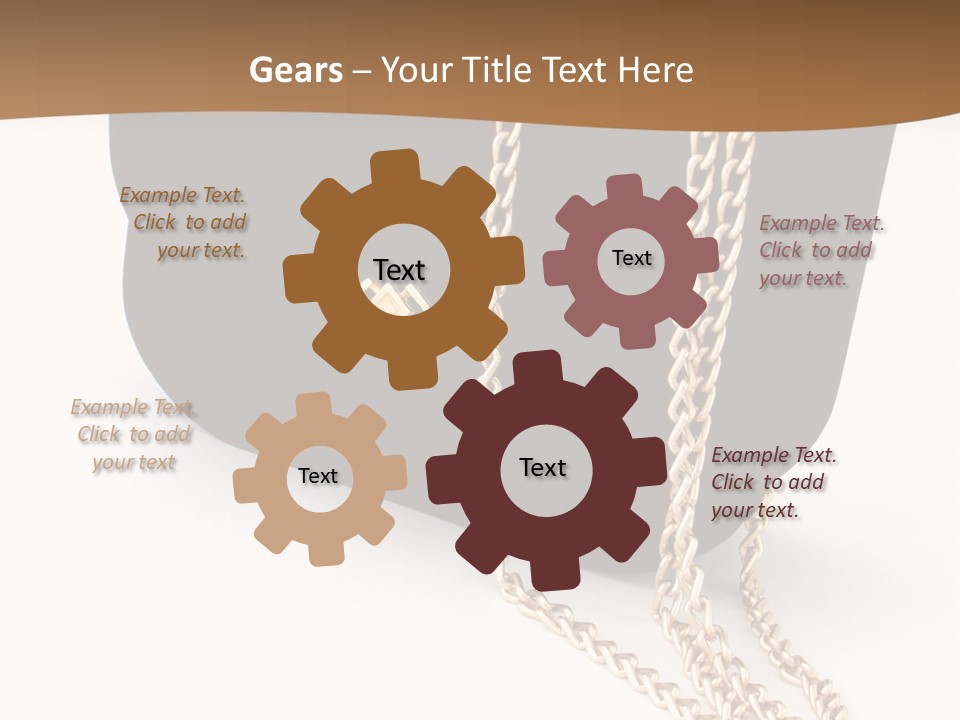 Gears – Your Title Text Here

Example Text. Click to add your text.

Text

Text

Example Text. Click to add your text.

Example Text. Click to add your text

Text

Text

Example Text. Click to add your text.